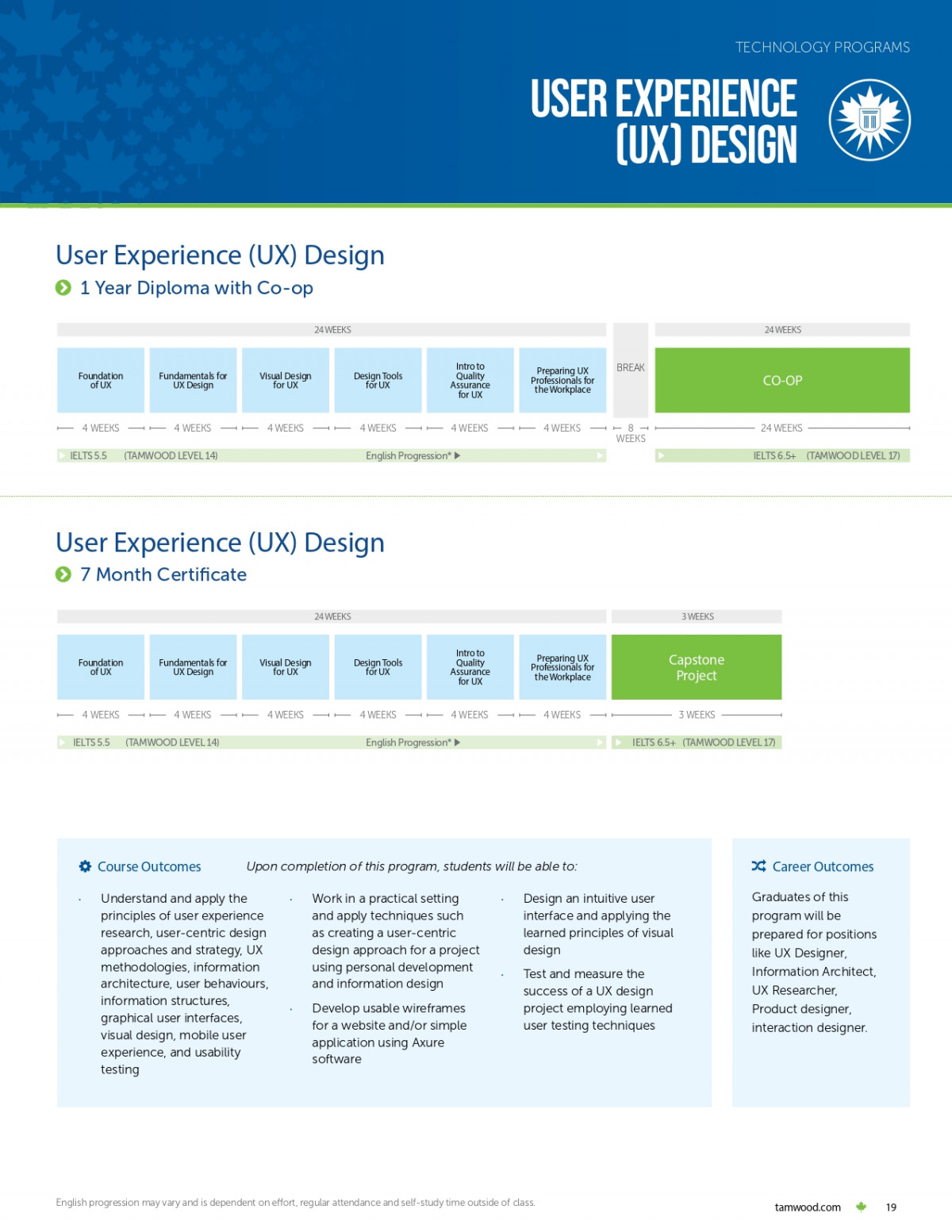 TECHNOLOGY PROGRAMS

USER EXPERIENCE (UX) DESIGN

User Experience (UX) Design

1 Year Diploma with Co-op

24 WEEKS

24 WEEKS

Foundation of UX

Fundamentals for UX Design

Visual Design for UX

Design Tools for UX

Intro to Quality Assurance for UX

Preparing UX Professionals for the Workplace

BREAK

CO-OP

4 WEEKS 4 WEEKS 4 WEEKS 4 WEEKS 4 WEEKS 4 WEEKS 8 WEEKS 24 WEEKS

IELTS 5.5 (TAMWOOD LEVEL 14) English Progression* IELTS 6.5+ (TAMWOOD LEVEL 17)

User Experience (UX) Design

7 Month Certificate

24 WEEKS

3 WEEKS

Foundation of UX

Fundamentals for UX Design

Visual Design for UX

Design Tools for UX

Intro to Quality Assurance for UX

Preparing UX Professionals for the Workplace

Capstone Project

4 WEEKS 4 WEEKS 4 WEEKS 4 WEEKS 4 WEEKS 4 WEEKS 3 WEEKS

IELTS 5.5 (TAMWOOD LEVEL 14) English Progression* IELTS 6.5+ (TAMWOOD LEVEL 17)

Course Outcomes Upon completion of this program, students will be able to:

· Understand and apply the principles of user experience research, user-centric design approaches and strategy, UX methodologies, information architecture, user behaviours, information structures, graphical user interfaces, visual design, mobile user experience, and usability testing

· Work in a practical setting and apply techniques such as creating a user-centric design approach for a project using personal development and information design

· Develop usable wireframes for a website and/or simple application using Axure software

· Design an intuitive user interface and applying the learned principles of visual design

· Test and measure the success of a UX design project employing learned user testing techniques

Career Outcomes

Graduates of this program will be prepared for positions like UX Designer, Information Architect, UX Researcher, Product designer, interaction designer.

English progression may vary and is dependent on effort, regular attendance and self-study time outside of class.

tamwood.com 19